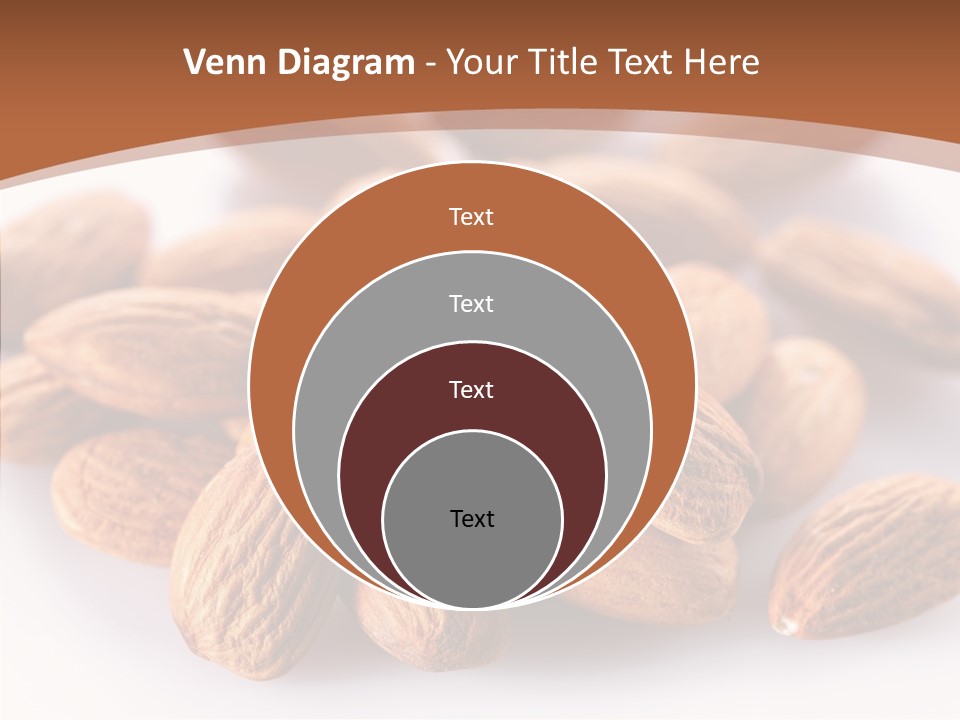 Venn Diagram - Your Title Text Here

Text

Text

Text

Text